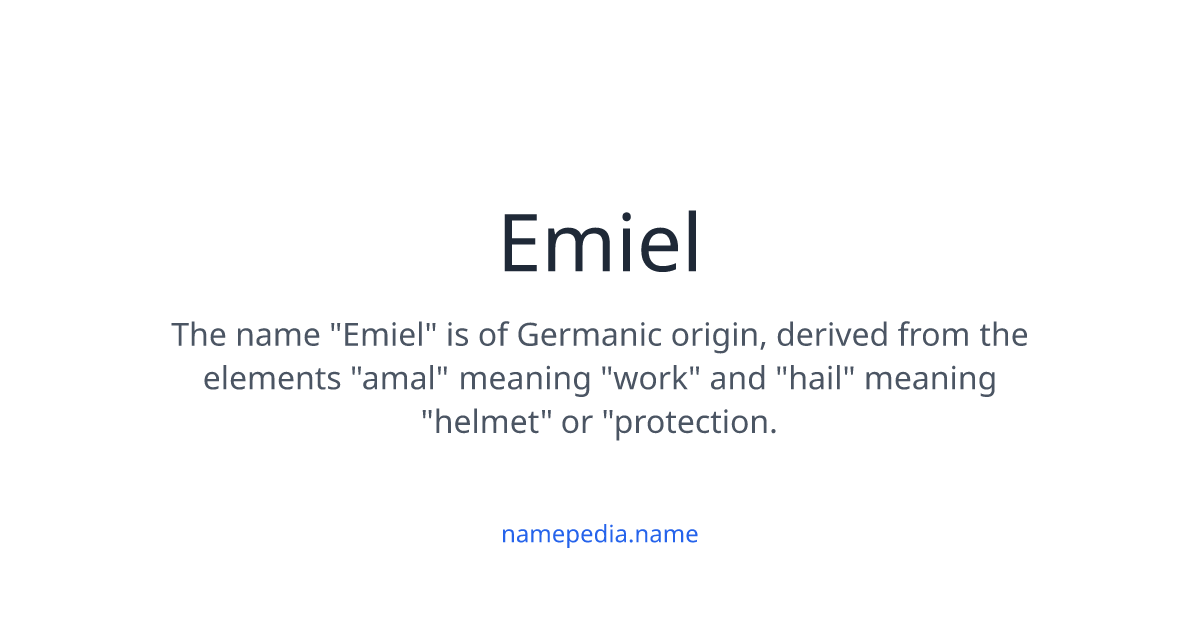 Emiel

The name "Emiel" is of Germanic origin, derived from the elements "amal" meaning "work" and "hail" meaning "helmet" or "protection.

namepedia.name